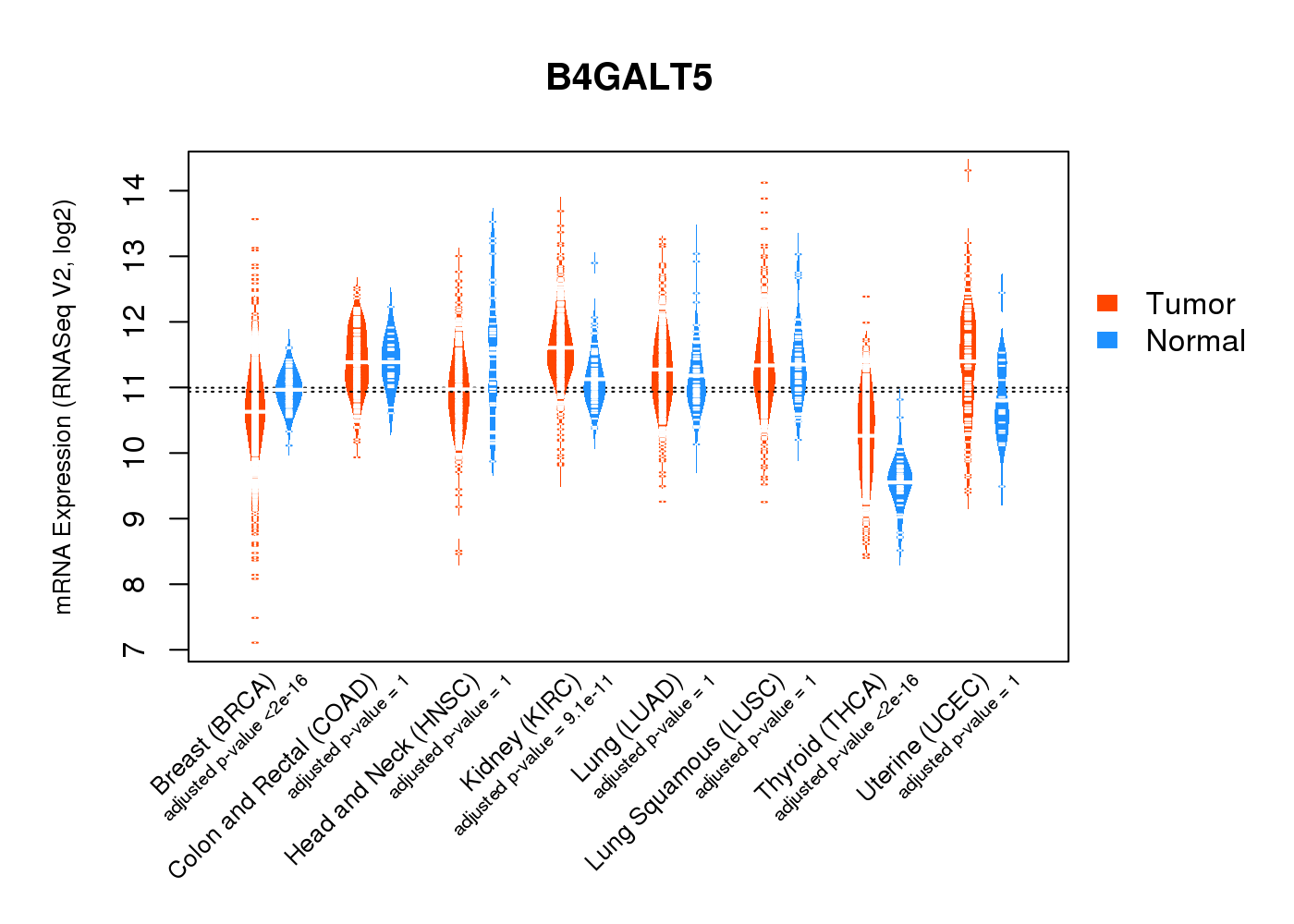 B4GALT5

mRNA Expression (RNASeq V2, log2)

14
13
12
11
10
9
8
7

Tumor
Normal

Breast (BRCA)
adjusted p-value <2e-16
Colon and Rectal (COAD)
adjusted p-value = 1
Head and Neck (HNSC)
adjusted p-value = 1
Kidney (KIRC)
adjusted p-value = 9.1e-11
Lung (LUAD)
adjusted p-value = 1
Lung Squamous (LUSC)
adjusted p-value = 1
Thyroid (THCA)
adjusted p-value <2e-16
Uterine (UCEC)
adjusted p-value = 1